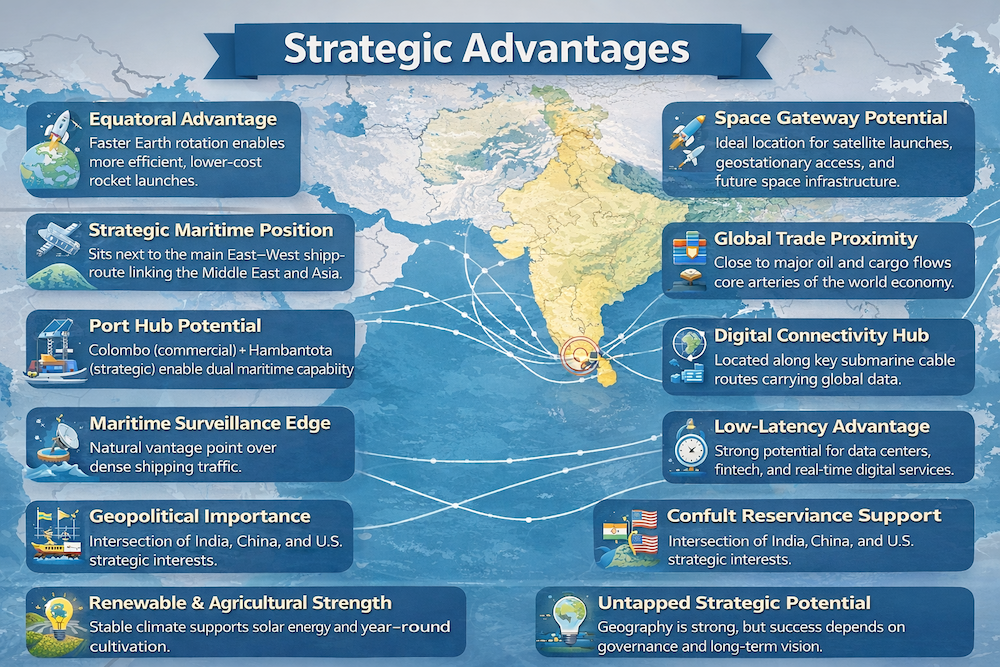 Strategic Advantages

Equatoral Advantage
Faster Earth rotation enables more efficient, lower-cost rocket launches.

Strategic Maritime Position
Sits next to the main East–West shipp-route linking the Middle East and Asia.

Port Hub Potential
Colombo (commercial) + Hambantota (strategic) enable dual maritime capabiity

Maritime Surveillance Edge
Natural vantage point over dense shipping traffic.

Geopolitical Importance
Intersection of India, China, and U.S. strategic interests.

Renewable & Agricultural Strength
Stable climate supports solar energy and year–round cultivation.

Space Gateway Potential
Ideal location for satellite launches, geostationary access, and future space infrastructure.

Global Trade Proximity
Close to major oil and cargo flows core arteries of the world economy.

Digital Connectivity Hub
Located along key submarine cable routes carrying global data.

Low-Latency Advantage
Strong potential for data centers, fintech, and real-time digital services.

Confult Reserviance Support
Intersection of India, China, and U.S. strategic interests.

Untapped Strategic Potential
Geography is strong, but success depends on governance and long-term vision.